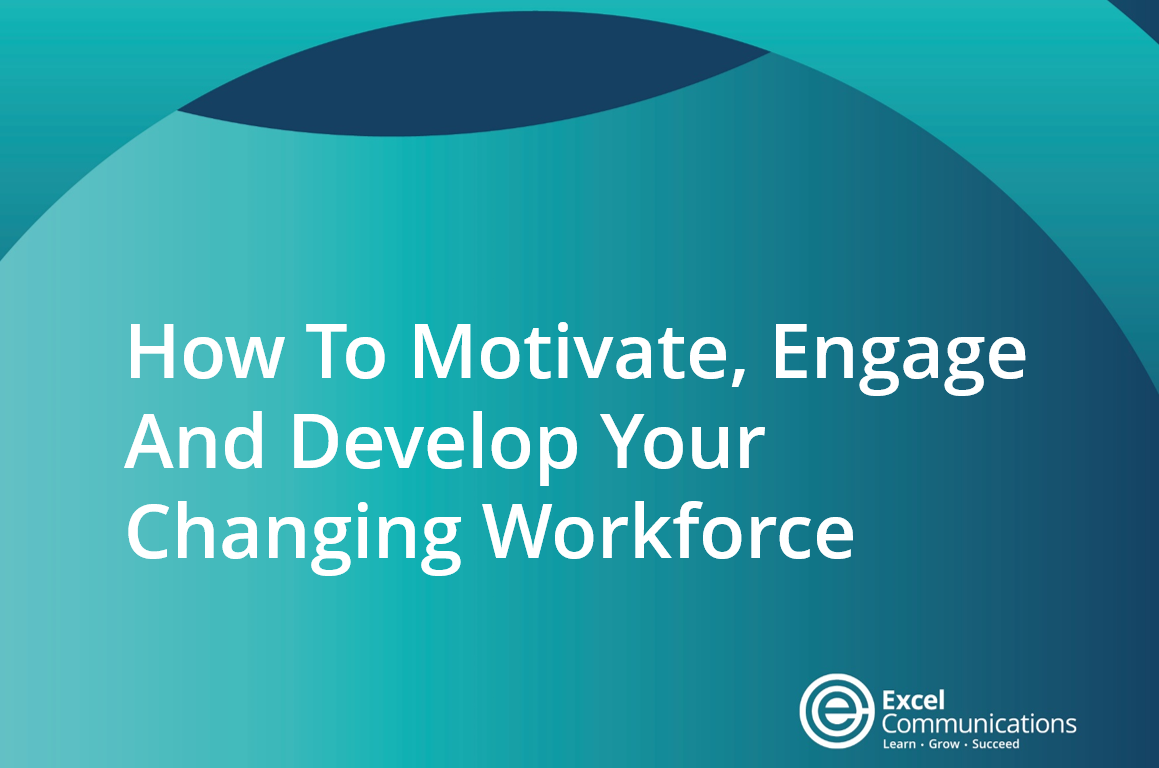 How To Motivate, Engage And Develop Your Changing Workforce

Excel Communications
Learn • Grow • Succeed